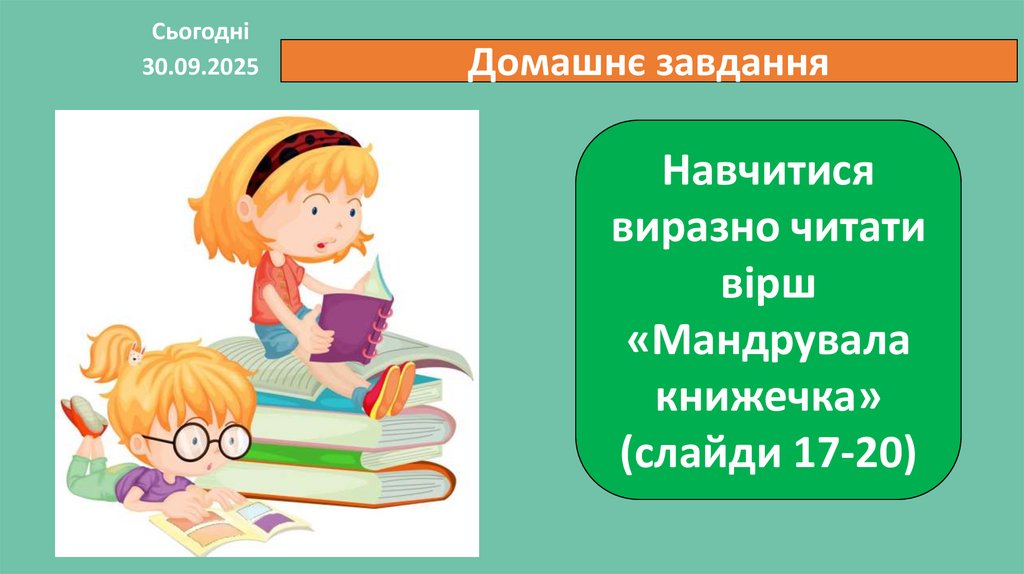 Сьогодні
30.09.2025

Домашнє завдання

Навчитися виразно читати вірш «Мандрувала книжечка» (слайди 17-20)